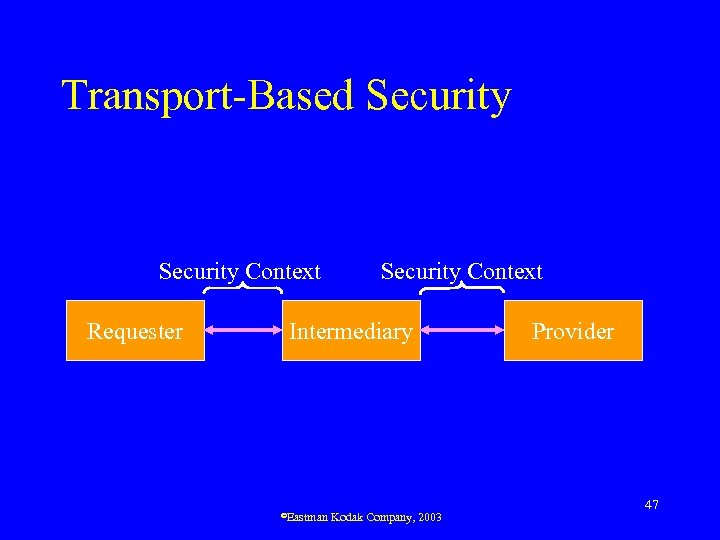 Transport-Based Security

Security Context

Security Context

Requester

Intermediary

Provider

47

©Eastman Kodak Company, 2003